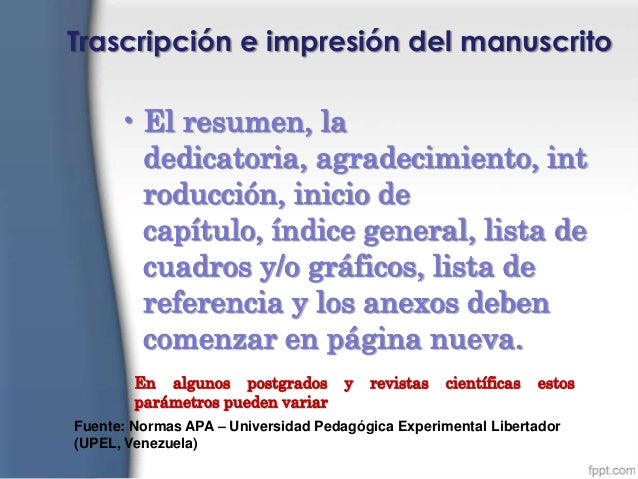 Trascripción e impresión del manuscrito

• El resumen, la dedicatoria, agradecimiento, int roducción, inicio de capítulo, índice general, lista de cuadros y/o gráficos, lista de referencia y los anexos deben comenzar en página nueva.

En algunos postgrados y revistas científicas estos parámetros pueden variar

Fuente: Normas APA – Universidad Pedagógica Experimental Libertador (UPEL, Venezuela)

fppt.com